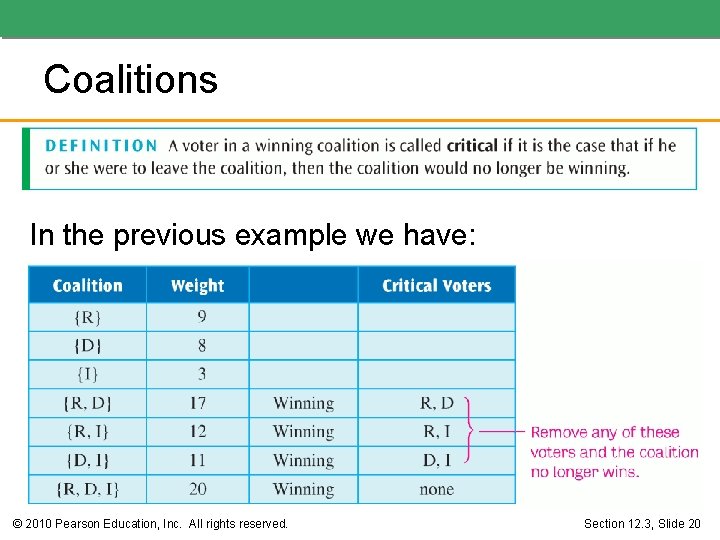 Coalitions

DEFINITION A voter in a winning coalition is called **critical** if it is the case that if he or she were to leave the coalition, then the coalition would no longer be winning.

In the previous example we have:

| Coalition | Weight | | Critical Voters |
|---|---|---|---|
| {R} | 9 | | |
| {D} | 8 | | |
| {I} | 3 | | |
| {R, D} | 17 | Winning | R, D |
| {R, I} | 12 | Winning | R, I |
| {D, I} | 11 | Winning | D, I |
| {R, D, I} | 20 | Winning | none |

Remove any of these voters and the coalition no longer wins.

© 2010 Pearson Education, Inc. All rights reserved.

Section 12.3, Slide 20